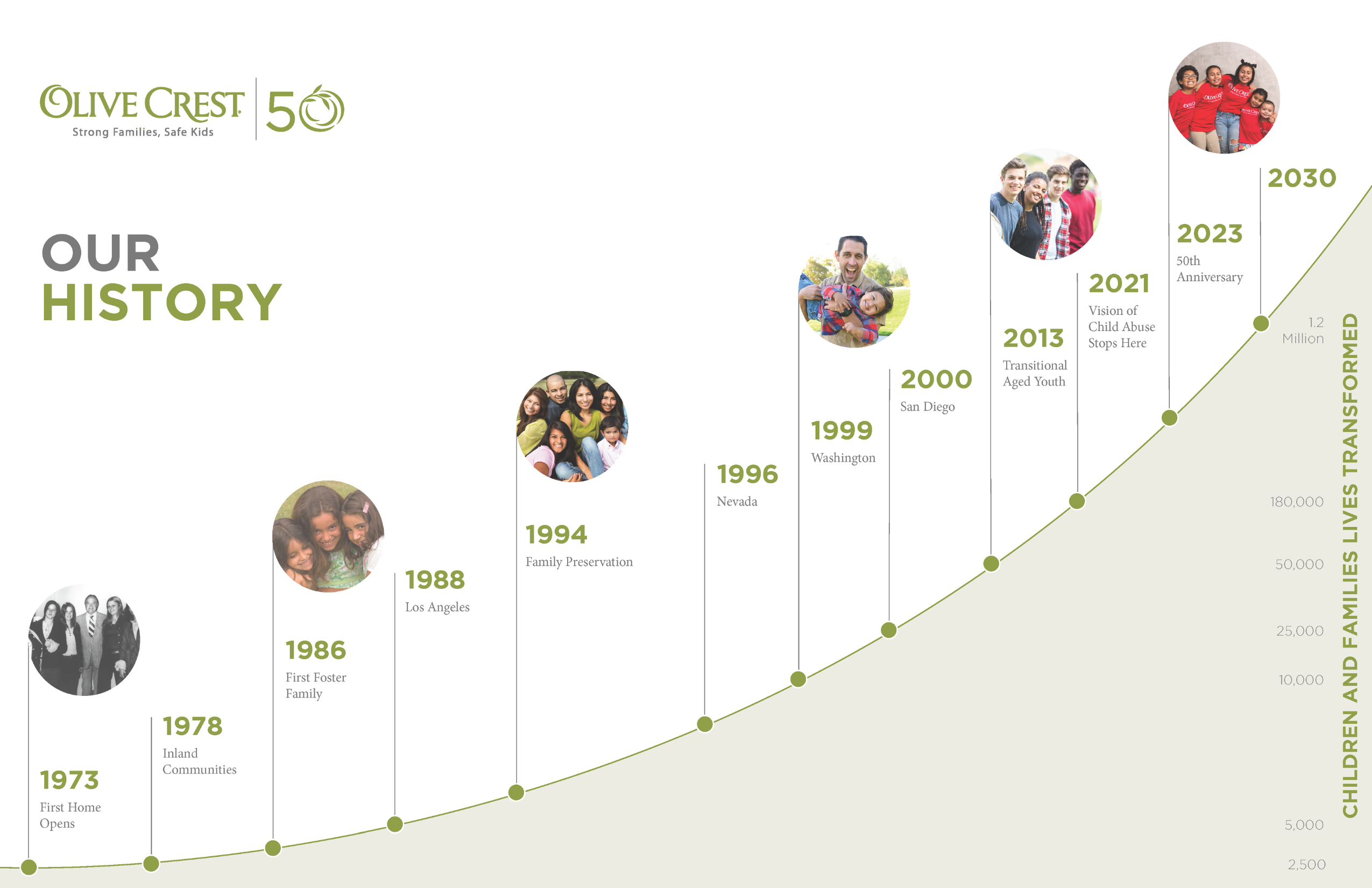 OLIVE CREST
Strong Families, Safe Kids
50

OUR HISTORY

1973
First Home Opens

1978
Inland Communities

1986
First Foster Family

1988
Los Angeles

1994
Family Preservation

1996
Nevada

1999
Washington

2000
San Diego

2013
Transitional Aged Youth

2021
Vision of Child Abuse Stops Here

2023
50th Anniversary

2030

1.2 Million
180,000
50,000
25,000
10,000
5,000
2,500

CHILDREN AND FAMILIES LIVES TRANSFORMED